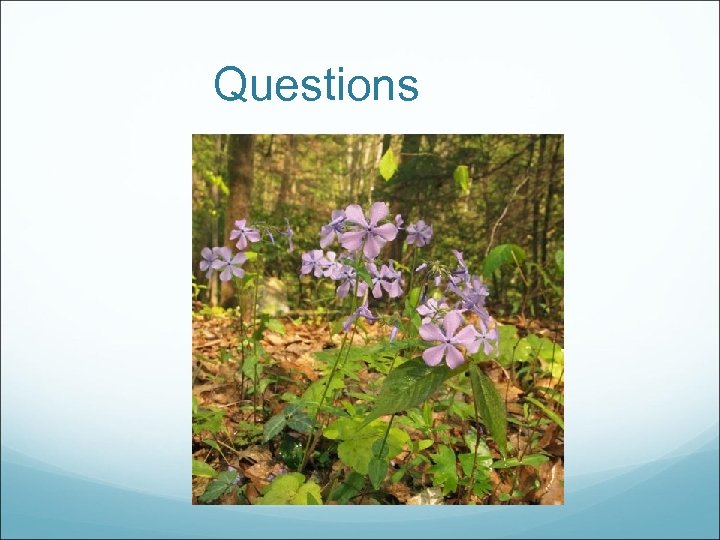 Questions